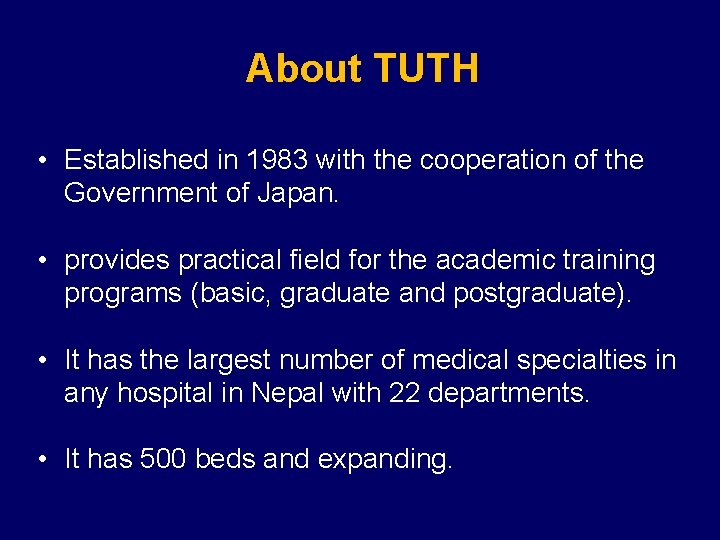 About TUTH

• Established in 1983 with the cooperation of the Government of Japan.

• provides practical field for the academic training programs (basic, graduate and postgraduate).

• It has the largest number of medical specialties in any hospital in Nepal with 22 departments.

• It has 500 beds and expanding.